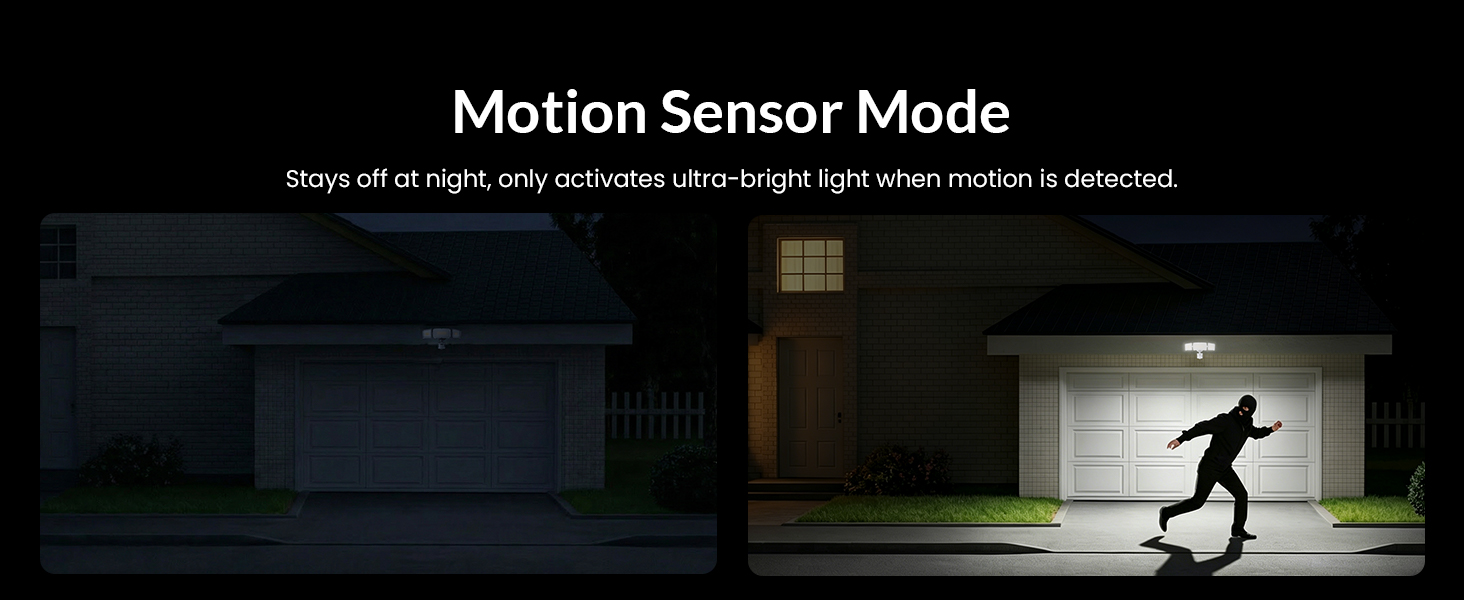 Motion Sensor Mode

Stays off at night, only activates ultra-bright light when motion is detected.